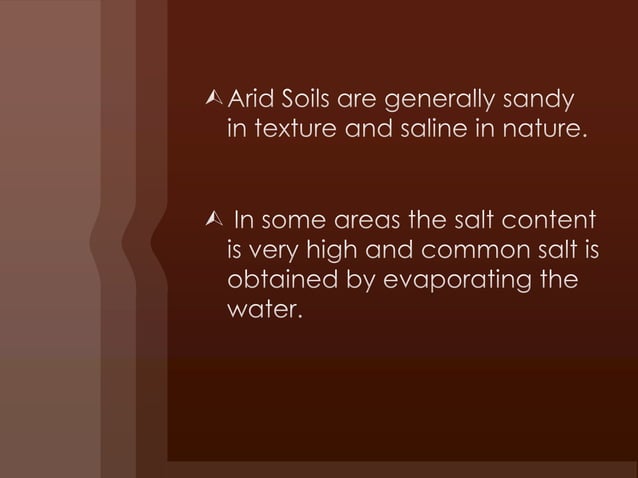 Arid Soils are generally sandy in texture and saline in nature.

In some areas the salt content is very high and common salt is obtained by evaporating the water.